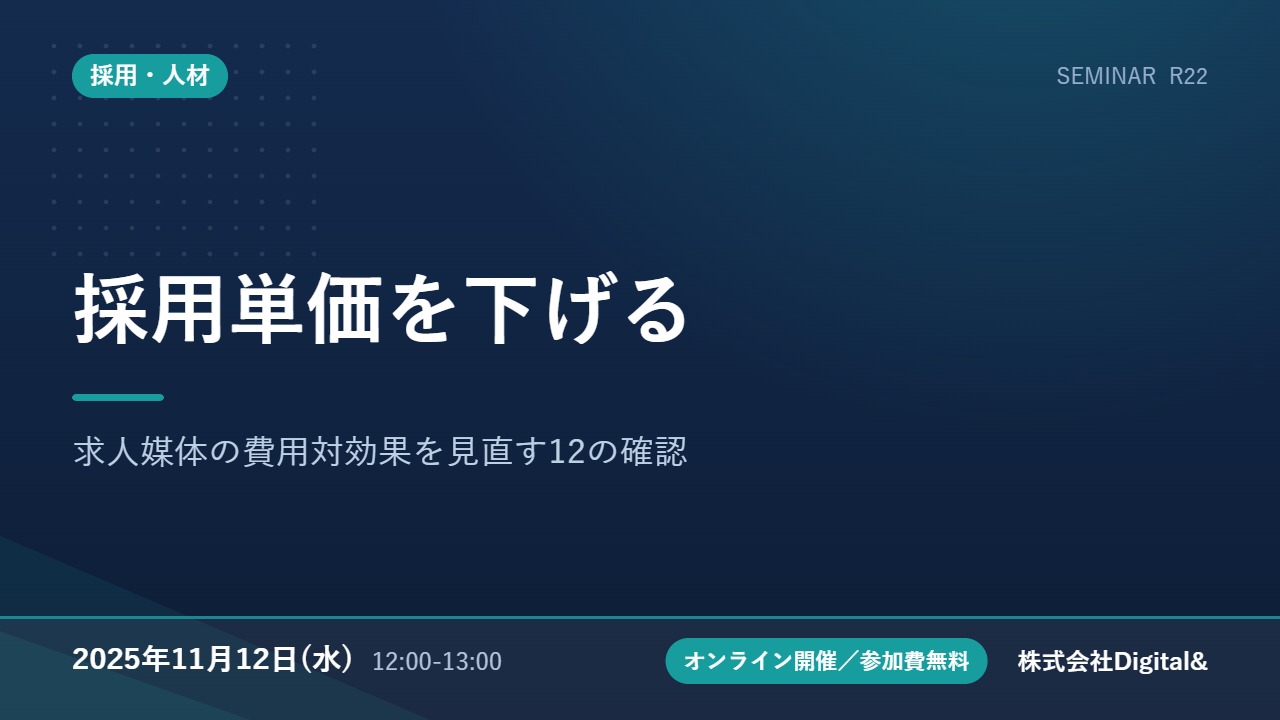 採用・人材

SEMINAR R22

採用単価を下げる

求人媒体の費用対効果を見直す12の確認

2025年11月12日(水) 12:00-13:00

オンライン開催／参加費無料

株式会社Digital&